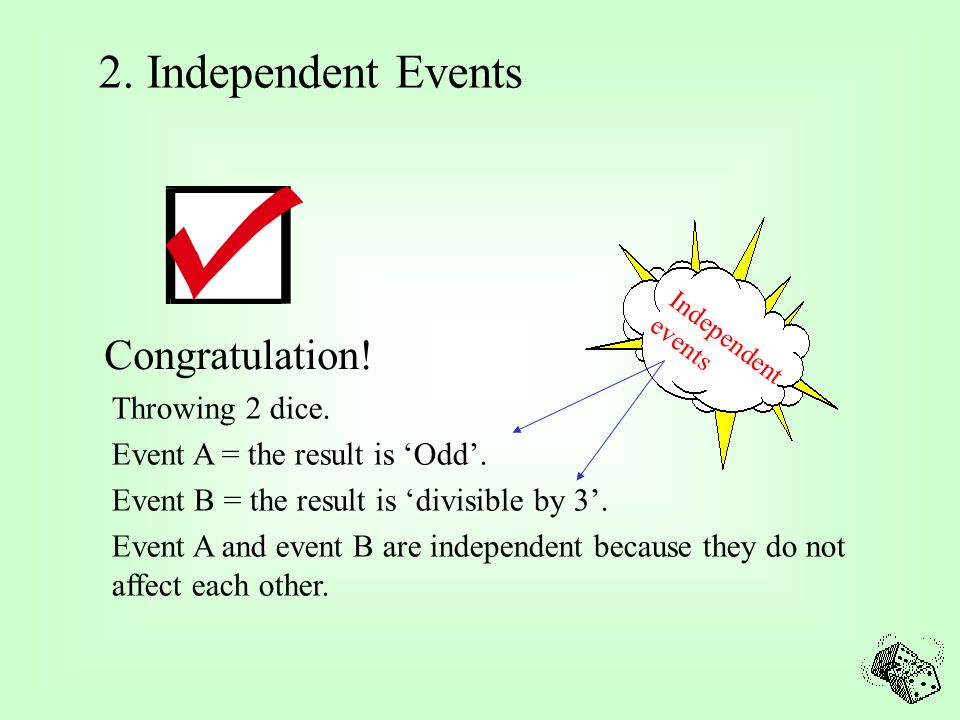 2. Independent Events

Independent events

Congratulation!

Throwing 2 dice.

Event A = the result is ‘Odd’.

Event B = the result is ‘divisible by 3’.

Event A and event B are independent because they do not affect each other.